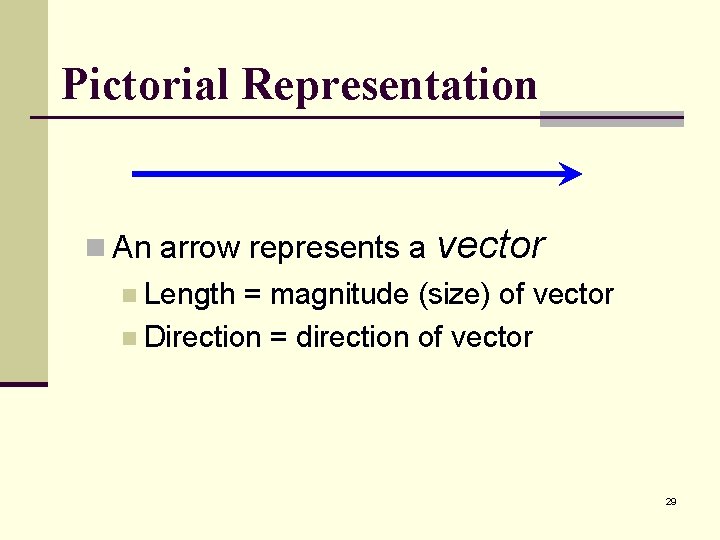 Pictorial Representation

An arrow represents a vector

Length = magnitude (size) of vector

Direction = direction of vector

29